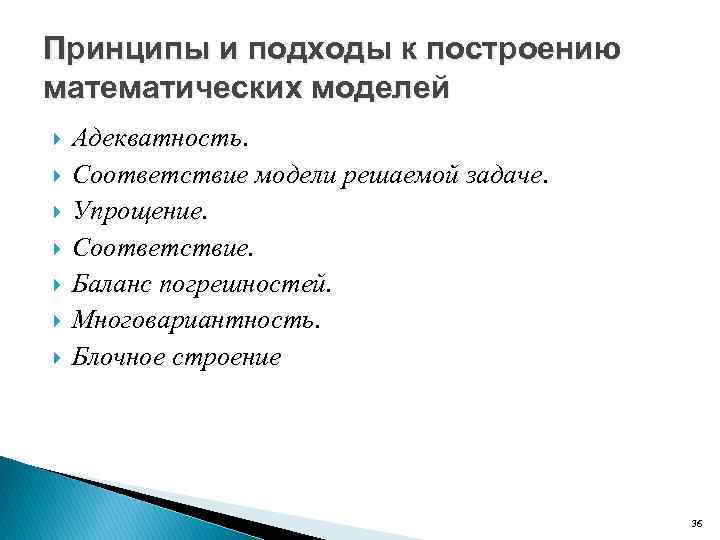 Принципы и подходы к построению математических моделей

Адекватность.
Соответствие модели решаемой задаче.
Упрощение.
Соответствие.
Баланс погрешностей.
Многовариантность.
Блочное строение

36